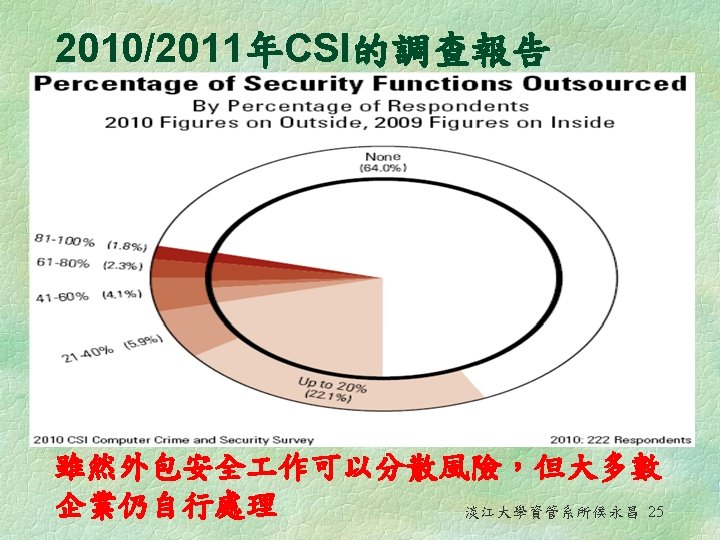 2010/2011年CSI的調查報告

Percentage of Security Functions Outsourced
By Percentage of Respondents
2010 Figures on Outside, 2009 Figures on Inside

None (64.0%)

81-100% (1.8%)
61-80% (2.3%)
41-60% (4.1%)
21-40% (5.9%)
Up to 20% (22.1%)

2010 CSI Computer Crime and Security Survey
2010: 222 Respondents

雖然外包安全工作可以分散風險，但大多數企業仍自行處理

淡江大學資管系所侯永昌 25